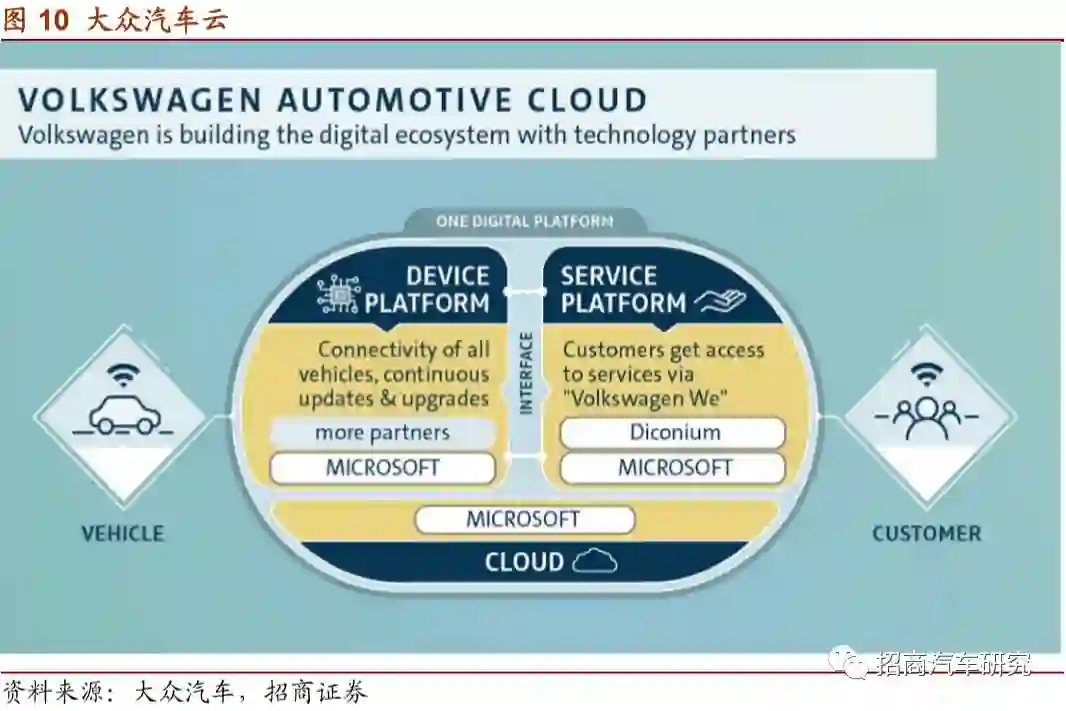 图 10 大众汽车云

VOLKSWAGEN AUTOMOTIVE CLOUD
Volkswagen is building the digital ecosystem with technology partners

ONE DIGITAL PLATFORM

DEVICE PLATFORM

Connectivity of all vehicles, continuous updates & upgrades

more partners

MICROSOFT

INTERFACE

SERVICE PLATFORM

Customers get access to services via "Volkswagen We"

Diconium

MICROSOFT

MICROSOFT

CLOUD

VEHICLE

CUSTOMER

招商汽车研究

资料来源：大众汽车，招商证券